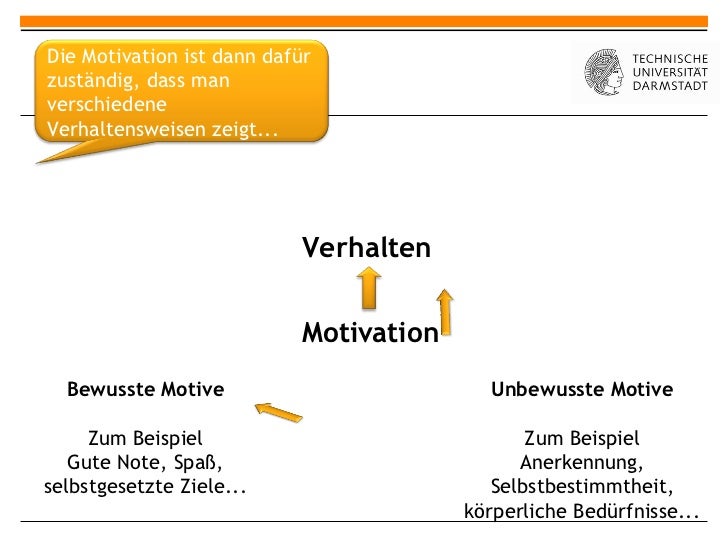 Die Motivation ist dann dafür zuständig, dass man verschiedene Verhaltensweisen zeigt...

TECHNISCHE UNIVERSITÄT DARMSTADT

Verhalten

Motivation

Bewusste Motive

Zum Beispiel
Gute Note, Spaß,
selbstgesetzte Ziele...

Unbewusste Motive

Zum Beispiel
Anerkennung,
Selbstbestimmtheit,
körperliche Bedürfnisse...